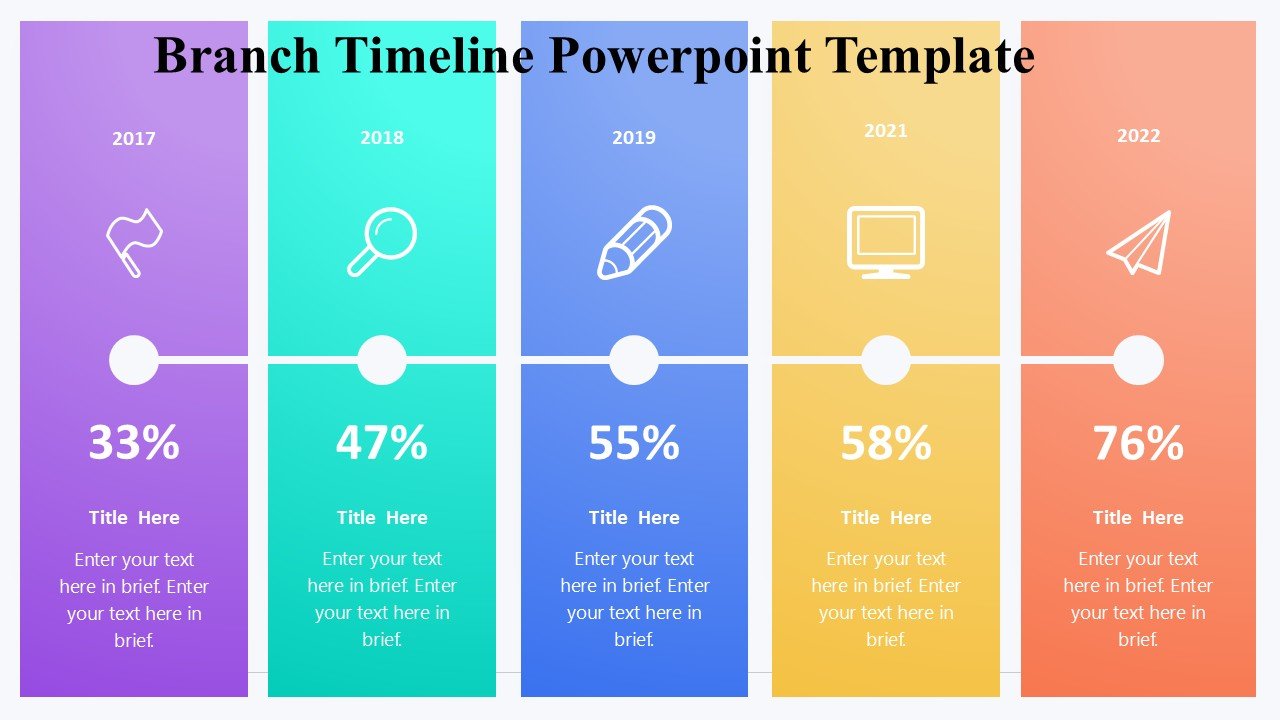 Branch Timeline Powerpoint Template

2017

33%

Title Here

Enter your text here in brief. Enter your text here in brief.

2018

47%

Title Here

Enter your text here in brief. Enter your text here in brief.

2019

55%

Title Here

Enter your text here in brief. Enter your text here in brief.

2021

58%

Title Here

Enter your text here in brief. Enter your text here in brief.

2022

76%

Title Here

Enter your text here in brief. Enter your text here in brief.